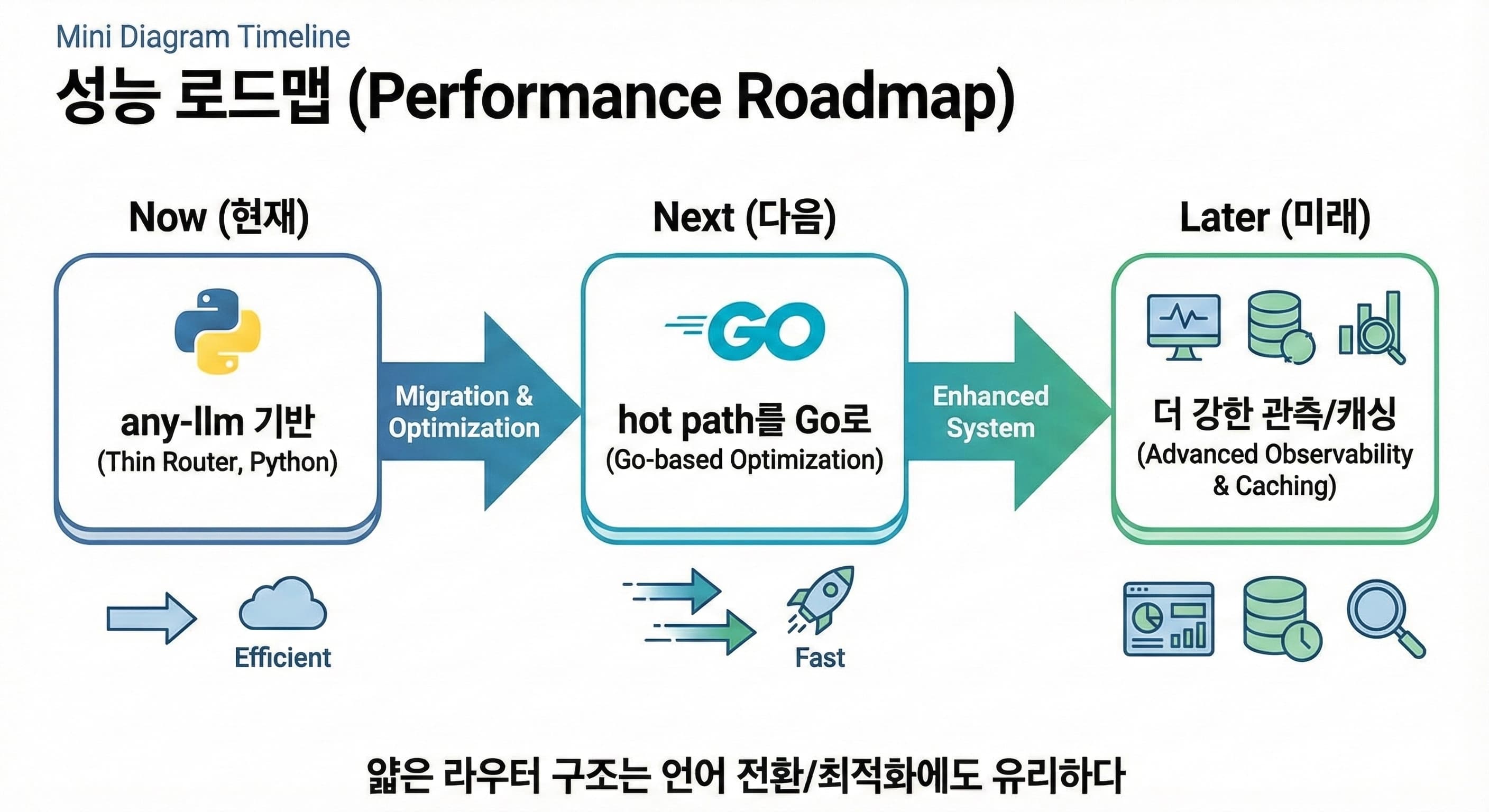 Mini Diagram Timeline

성능 로드맵 (Performance Roadmap)

Now (현재)

any-llm 기반
(Thin Router, Python)

Migration & Optimization

Next (다음)

GO

hot path를 Go로
(Go-based Optimization)

Enhanced System

Later (미래)

더 강한 관측/캐싱
(Advanced Observability & Caching)

Efficient

Fast

얇은 라우터 구조는 언어 전환/최적화에도 유리하다